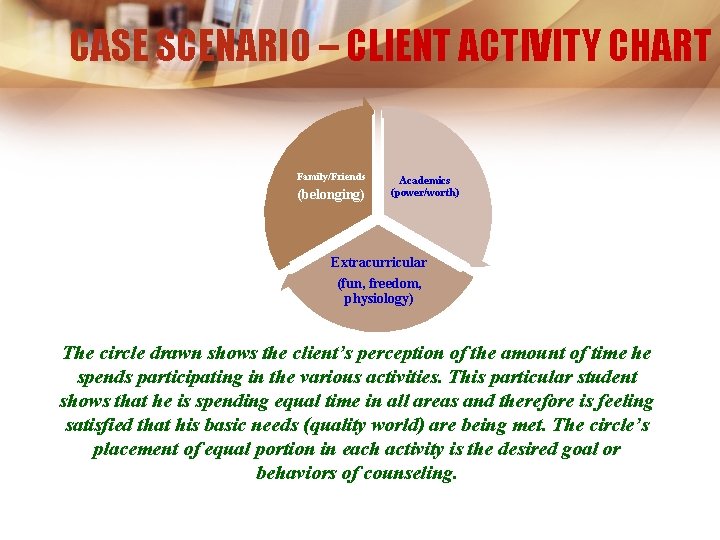 CASE SCENARIO – CLIENT ACTIVITY CHART

Family/Friends
(belonging)

Academics
(power/worth)

Extracurricular
(fun, freedom, physiology)

The circle drawn shows the client's perception of the amount of time he spends participating in the various activities. This particular student shows that he is spending equal time in all areas and therefore is feeling satisfied that his basic needs (quality world) are being met. The circle's placement of equal portion in each activity is the desired goal or behaviors of counseling.